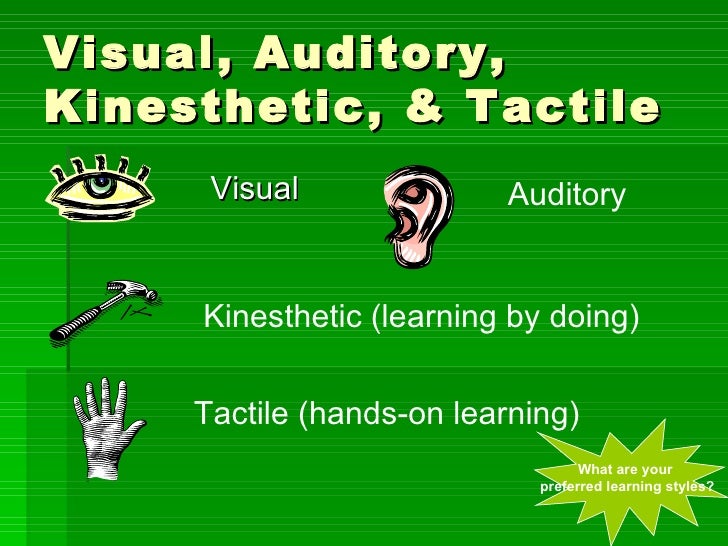 Visual, Auditory, Kinesthetic, & Tactile

Visual

Auditory

Kinesthetic (learning by doing)

Tactile (hands-on learning)

What are your preferred learning styles?